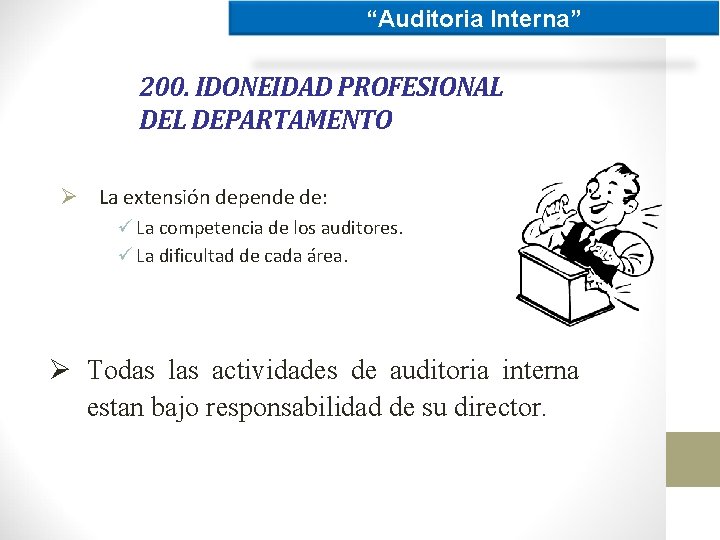 “Auditoria Interna”

200. IDONEIDAD PROFESIONAL DEL DEPARTAMENTO

➢ La extensión depende de:
✓ La competencia de los auditores.
✓ La dificultad de cada área.

➢ Todas las actividades de auditoria interna estan bajo responsabilidad de su director.